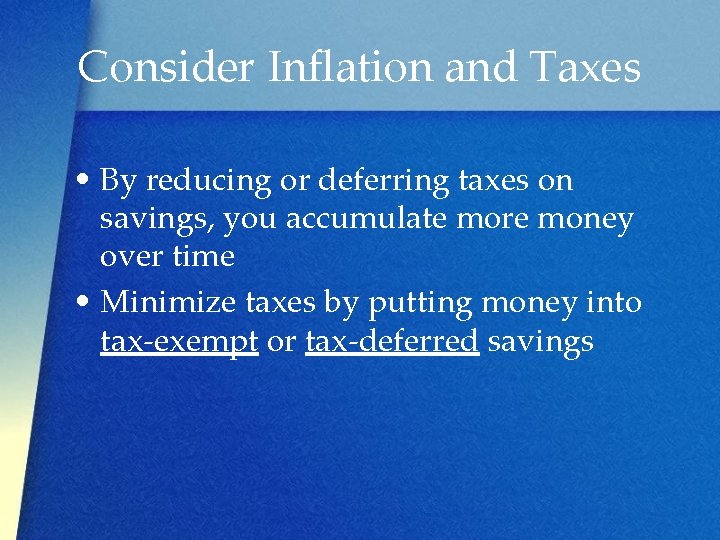 Consider Inflation and Taxes

• By reducing or deferring taxes on savings, you accumulate more money over time

• Minimize taxes by putting money into tax-exempt or tax-deferred savings